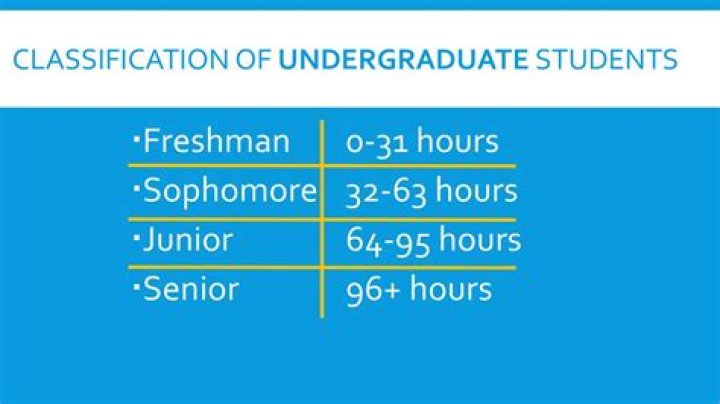 CLASSIFICATION OF UNDERGRADUATE STUDENTS

| | |
|---|---|
| ▪Freshman | 0-31 hours |
| ▪Sophomore | 32-63 hours |
| ▪Junior | 64-95 hours |
| ▪Senior | 96+ hours |